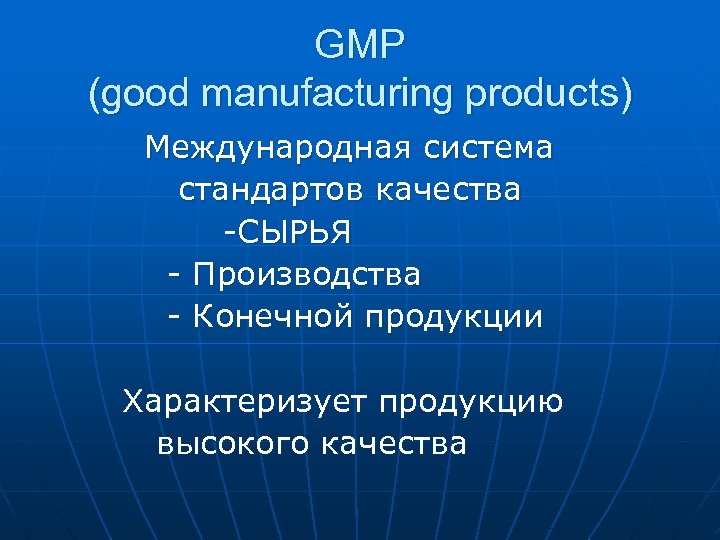 GMP
(good manufacturing products)

Международная система стандартов качества
-СЫРЬЯ
- Производства
- Конечной продукции

Характеризует продукцию высокого качества